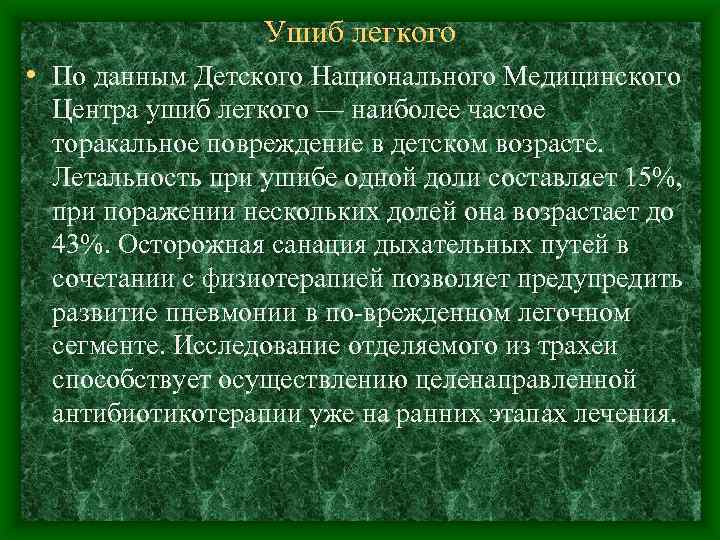 Ушиб легкого

• По данным Детского Национального Медицинского Центра ушиб легкого — наиболее частое торакальное повреждение в детском возрасте. Летальность при ушибе одной доли составляет 15%, при поражении нескольких долей она возрастает до 43%. Осторожная санация дыхательных путей в сочетании с физиотерапией позволяет предупредить развитие пневмонии в по-врежденном легочном сегменте. Исследование отделяемого из трахеи способствует осуществлению целенаправленной антибиотикотерапии уже на ранних этапах лечения.